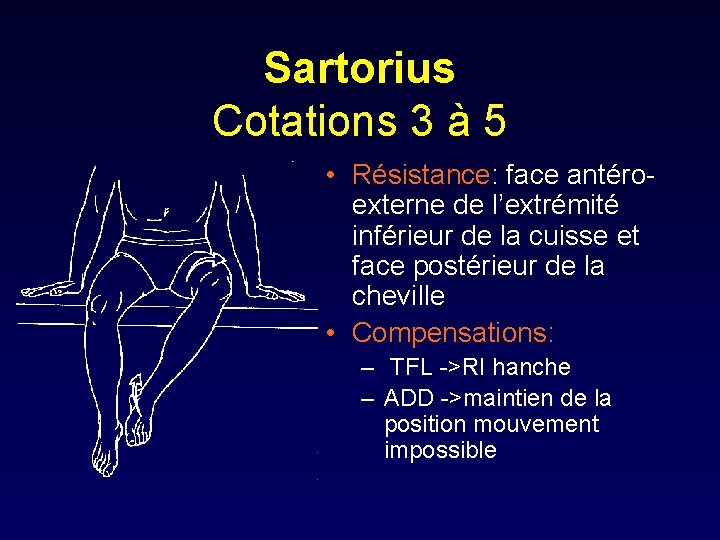 Sartorius
Cotations 3 à 5

• Résistance: face antéro-externe de l'extrémité inférieur de la cuisse et face postérieur de la cheville
• Compensations:
– TFL ->RI hanche
– ADD ->maintien de la position mouvement impossible